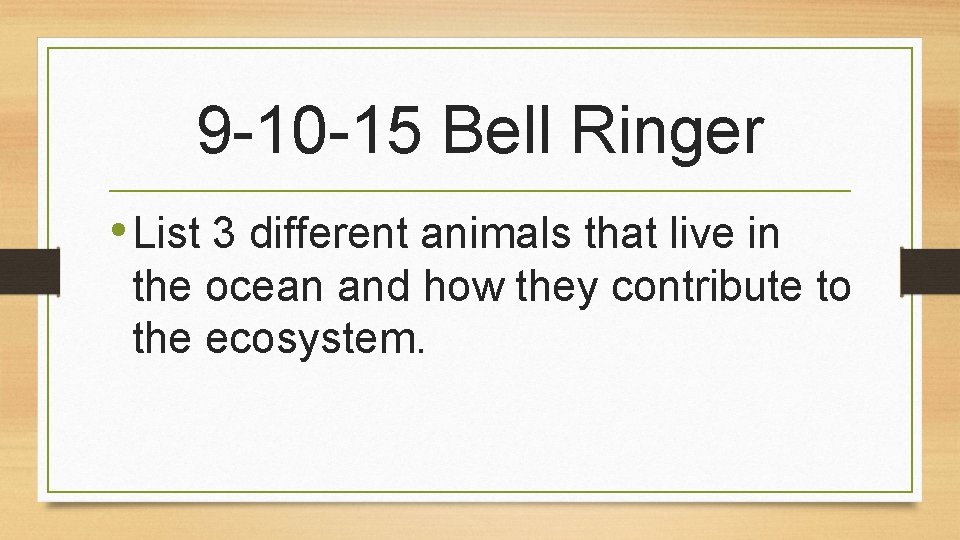 9-10-15 Bell Ringer

• List 3 different animals that live in the ocean and how they contribute to the ecosystem.